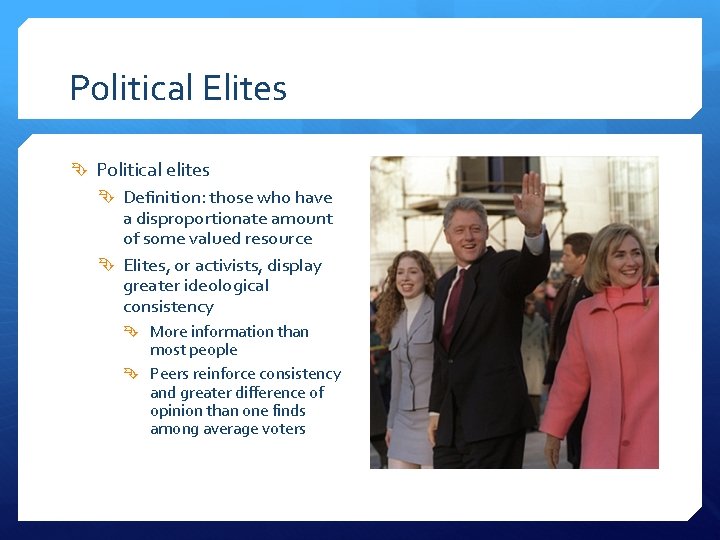 Political Elites

Political elites

Definition: those who have a disproportionate amount of some valued resource

Elites, or activists, display greater ideological consistency

More information than most people

Peers reinforce consistency and greater difference of opinion than one finds among average voters